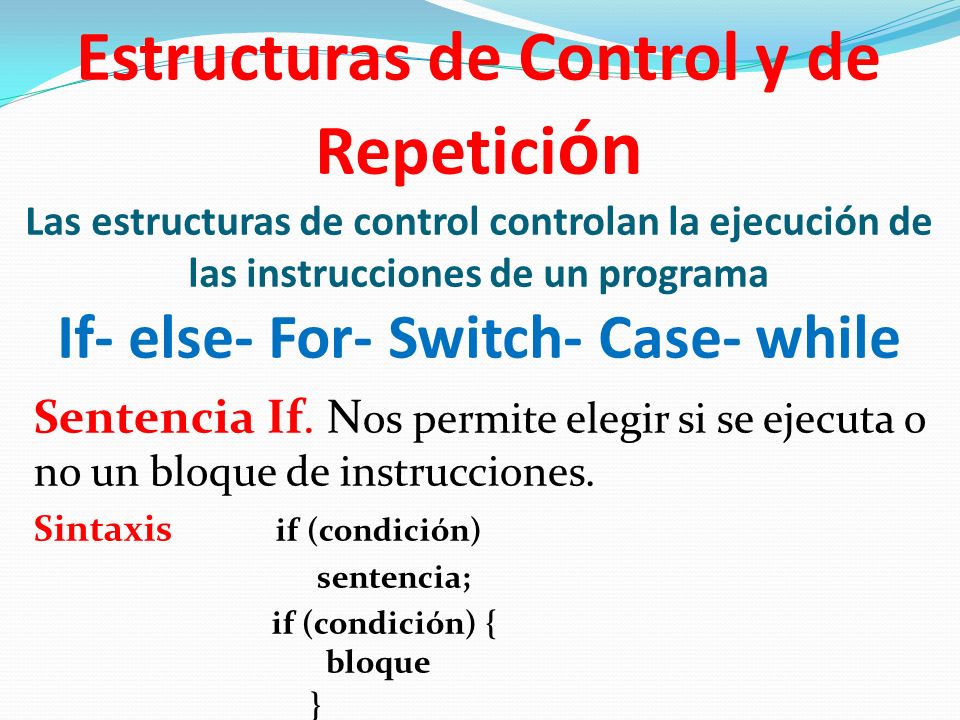 Estructuras de Control y de Repetición

Las estructuras de control controlan la ejecución de las instrucciones de un programa

If- else- For- Switch- Case- while

Sentencia If. Nos permite elegir si se ejecuta o no un bloque de instrucciones.

Sintaxis if (condición)
sentencia;
if (condición) {
bloque
}